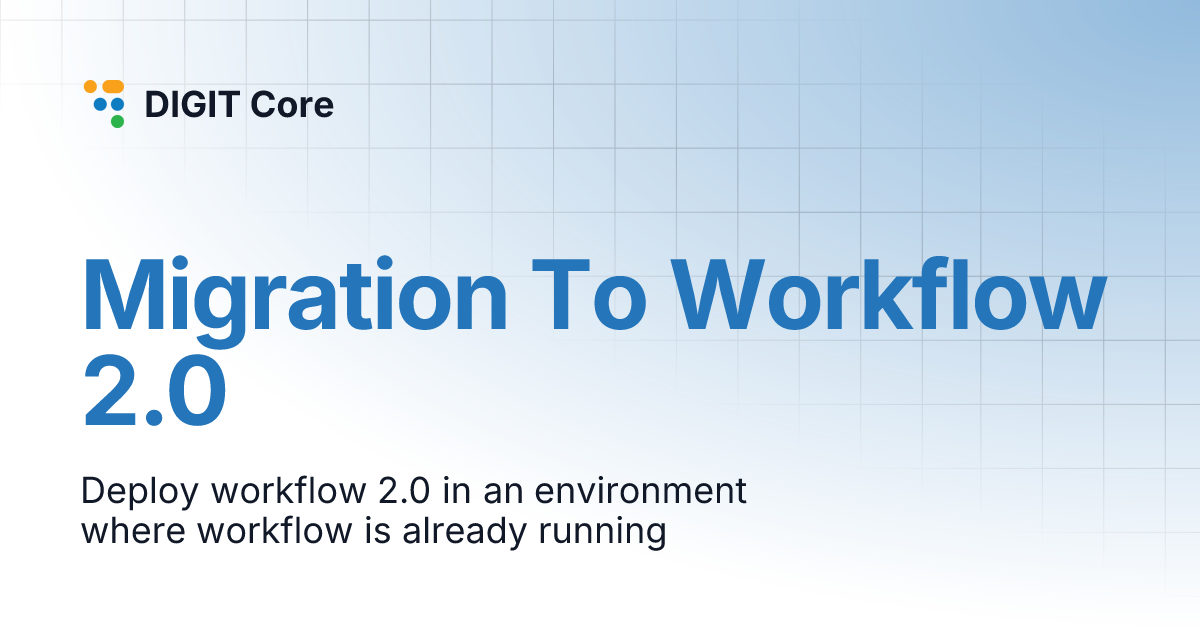 DIGIT Core

Migration To Workflow 2.0

Deploy workflow 2.0 in an environment where workflow is already running